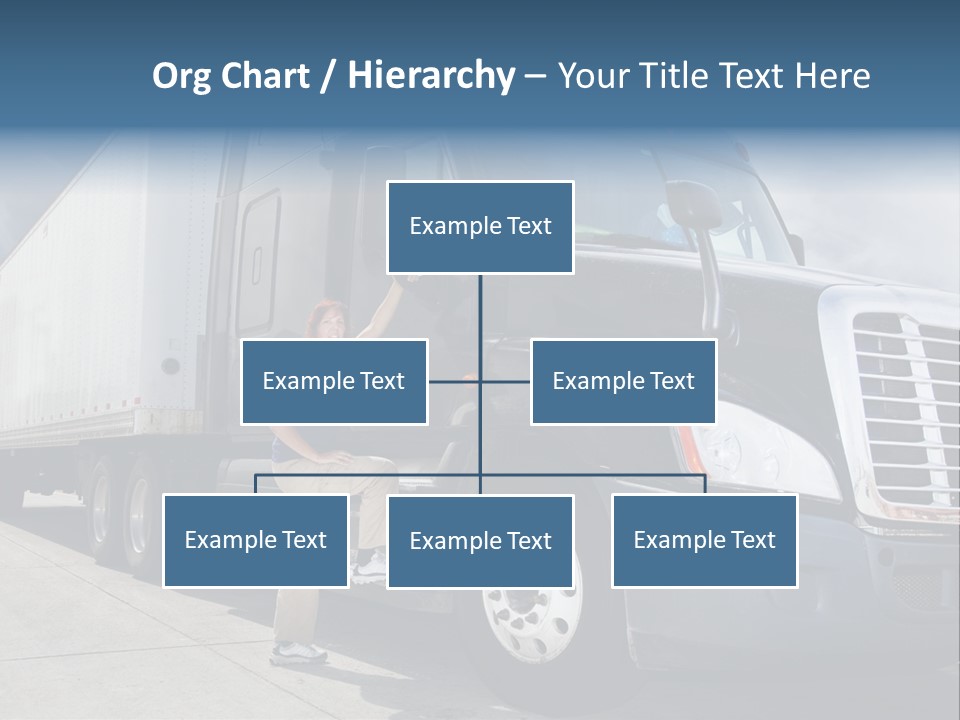 Org Chart / Hierarchy – Your Title Text Here

Example Text

Example Text

Example Text

Example Text

Example Text

Example Text